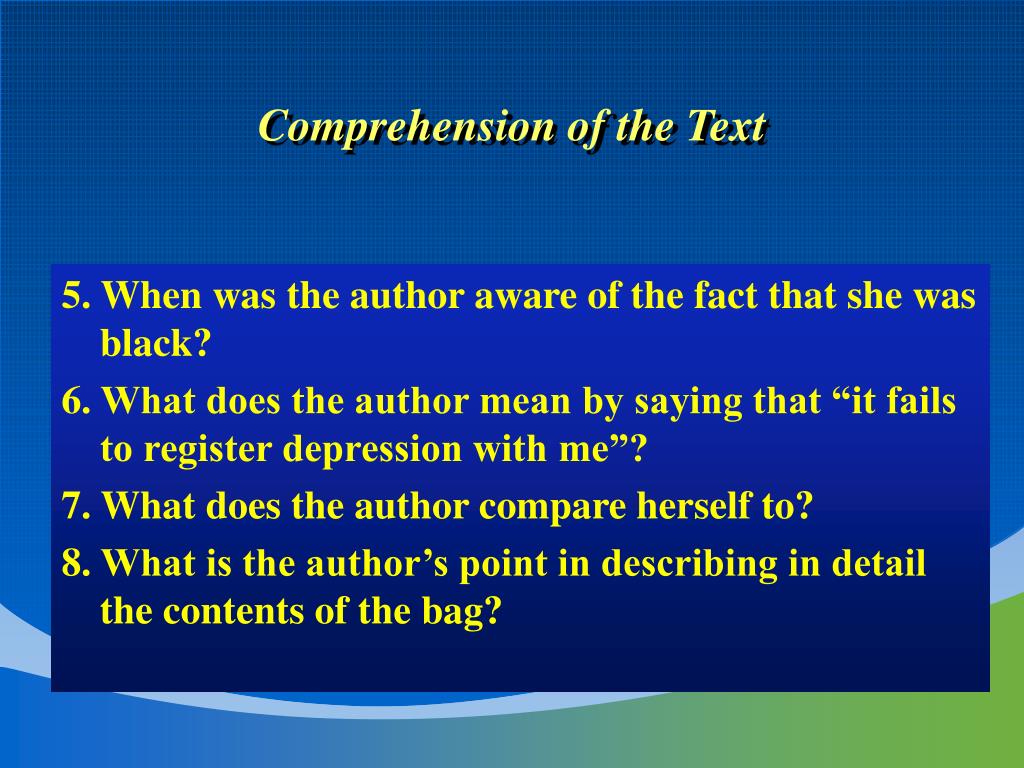 Comprehension of the Text

5. When was the author aware of the fact that she was black?

6. What does the author mean by saying that “it fails to register depression with me”?

7. What does the author compare herself to?

8. What is the author’s point in describing in detail the contents of the bag?